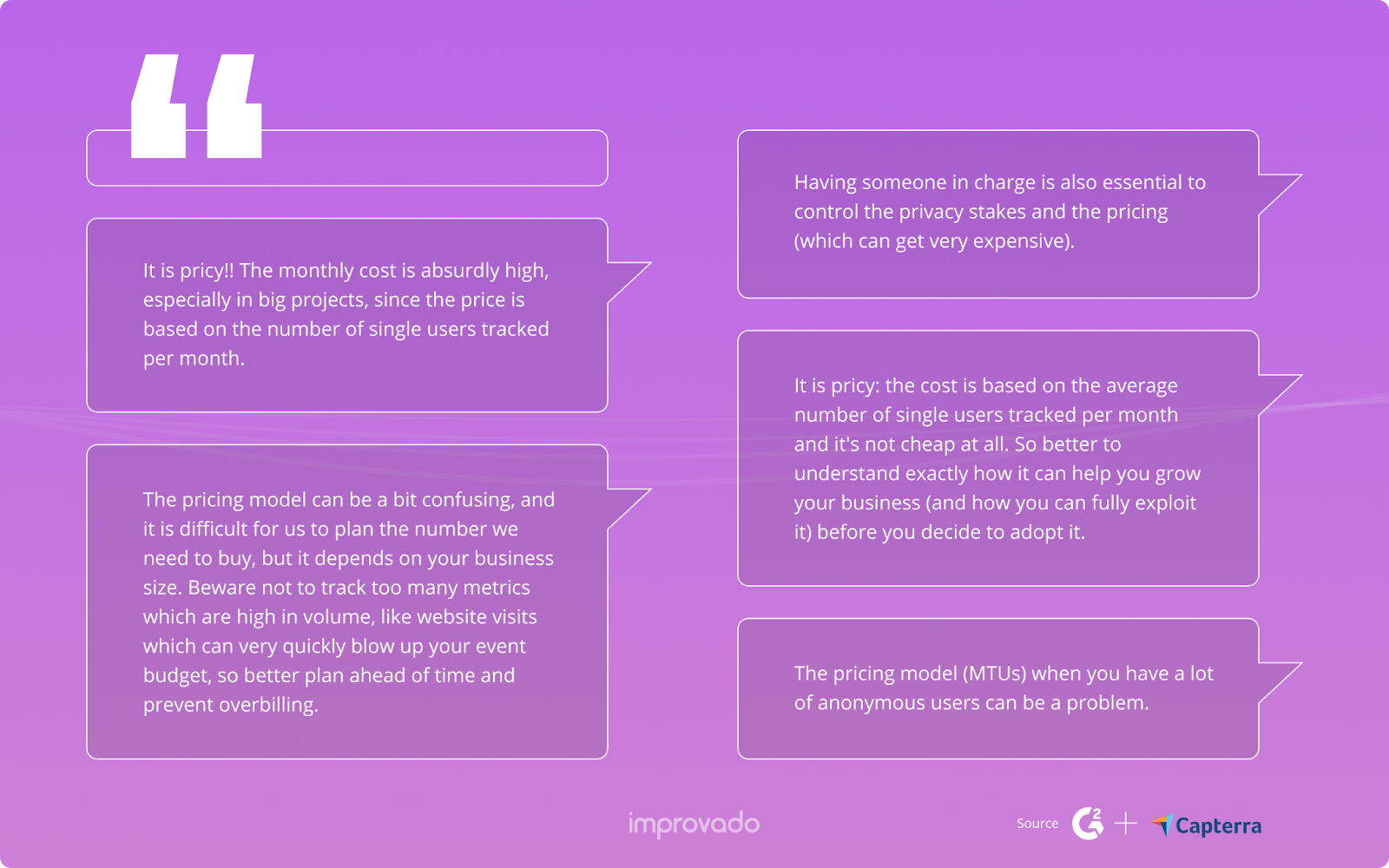 It is pricy!! The monthly cost is absurdly high, especially in big projects, since the price is based on the number of single users tracked per month.

The pricing model can be a bit confusing, and it is difficult for us to plan the number we need to buy, but it depends on your business size. Beware not to track too many metrics which are high in volume, like website visits which can very quickly blow up your event budget, so better plan ahead of time and prevent overbilling.

Having someone in charge is also essential to control the privacy stakes and the pricing (which can get very expensive).

It is pricy: the cost is based on the average number of single users tracked per month and it's not cheap at all. So better to understand exactly how it can help you grow your business (and how you can fully exploit it) before you decide to adopt it.

The pricing model (MTUs) when you have a lot of anonymous users can be a problem.

improvado

Source G2 + Capterra